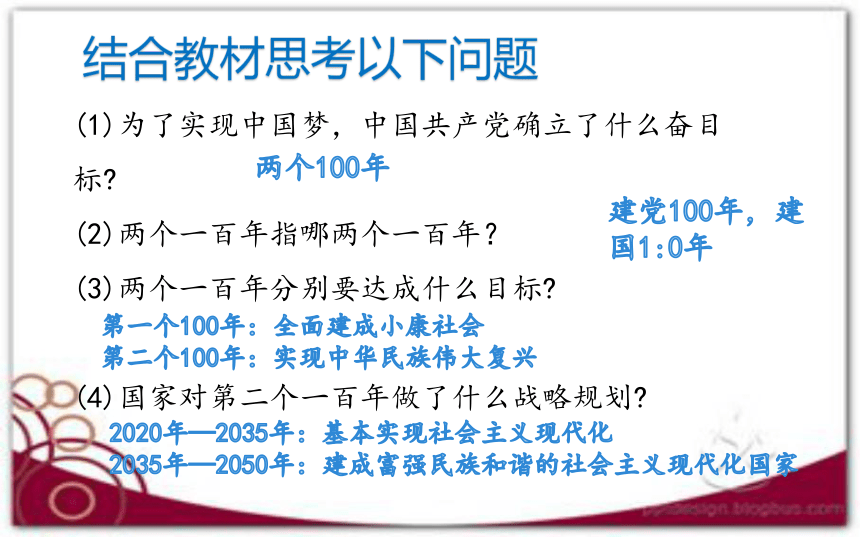 结合教材思考以下问题

(1)为了实现中国梦，中国共产党确立了什么奋目标?

两个100年

(2)两个一百年指哪两个一百年?

建党100年，建国1:0年

(3)两个一百年分别要达成什么目标?

第一个100年：全面建成小康社会

第二个100年：实现中华民族伟大复兴

(4)国家对第二个一百年做了什么战略规划?

2020年—2035年：基本实现社会主义现代化

2035年—2050年：建成富强民族和谐的社会主义现代化国家

pptdesign.blogbus.com